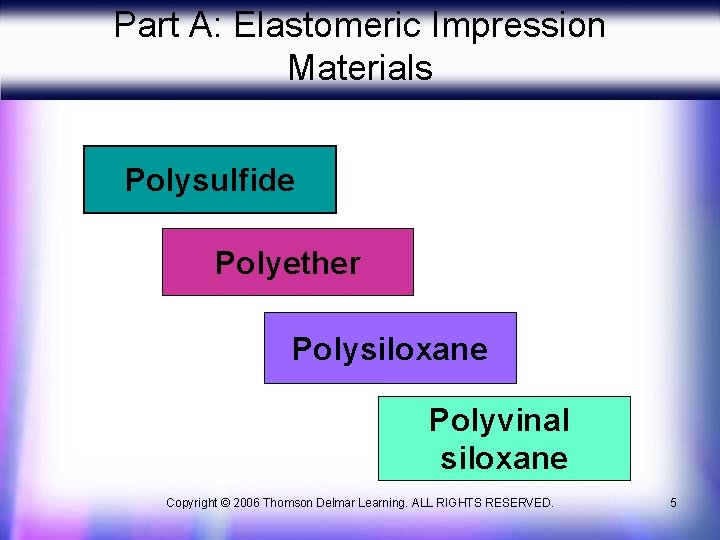 Part A: Elastomeric Impression Materials

Polysulfide

Polyether

Polysiloxane

Polyvinal siloxane

Copyright © 2006 Thomson Delmar Learning. ALL RIGHTS RESERVED.

5